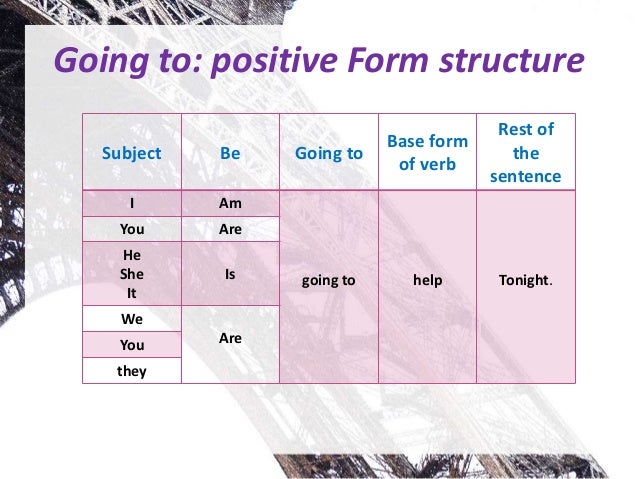 Going to: positive Form structure

| Subject | Be | Going to | Base form of verb | Rest of the sentence |
|---|---|---|---|---|
| I | Am | going to | help | Tonight. |
| You | Are | | | |
| He She It | Is | | | |
| We | Are | | | |
| You | | | | |
| they | | | | |